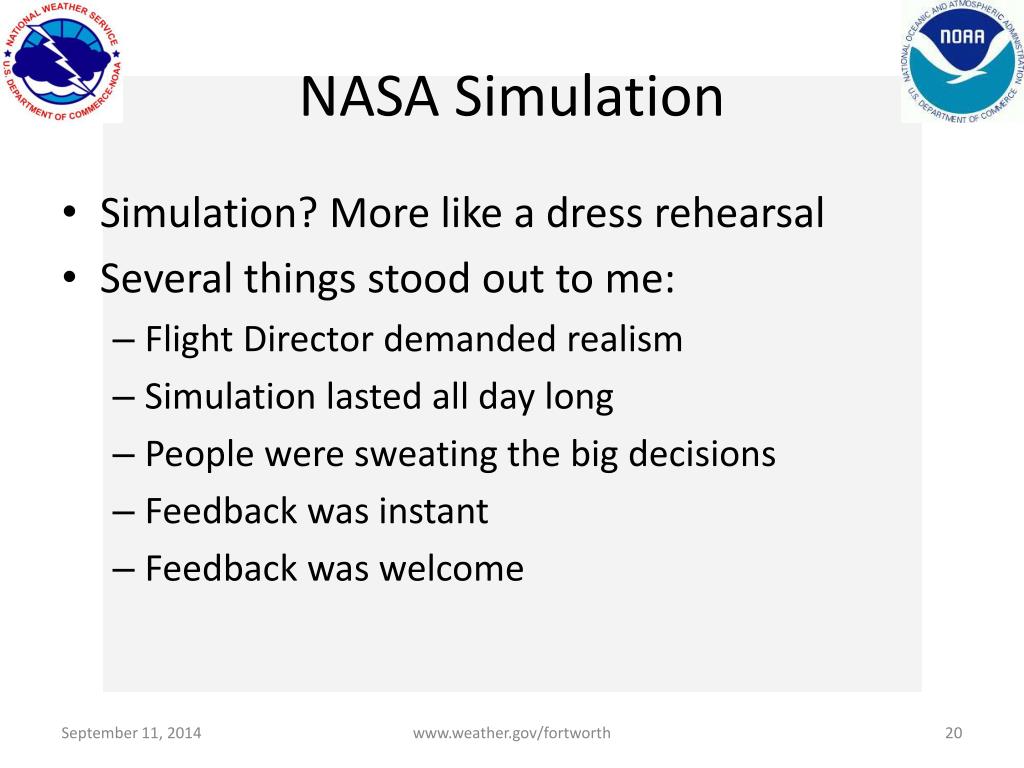 NATIONAL WEATHER SERVICE
U.S. DEPARTMENT OF COMMERCE-NOAA

NATIONAL OCEANIC AND ATMOSPHERIC ADMINISTRATION
NOAA
U.S. DEPARTMENT OF COMMERCE

NASA Simulation

• Simulation? More like a dress rehearsal
• Several things stood out to me:
– Flight Director demanded realism
– Simulation lasted all day long
– People were sweating the big decisions
– Feedback was instant
– Feedback was welcome

September 11, 2014
www.weather.gov/fortworth
20